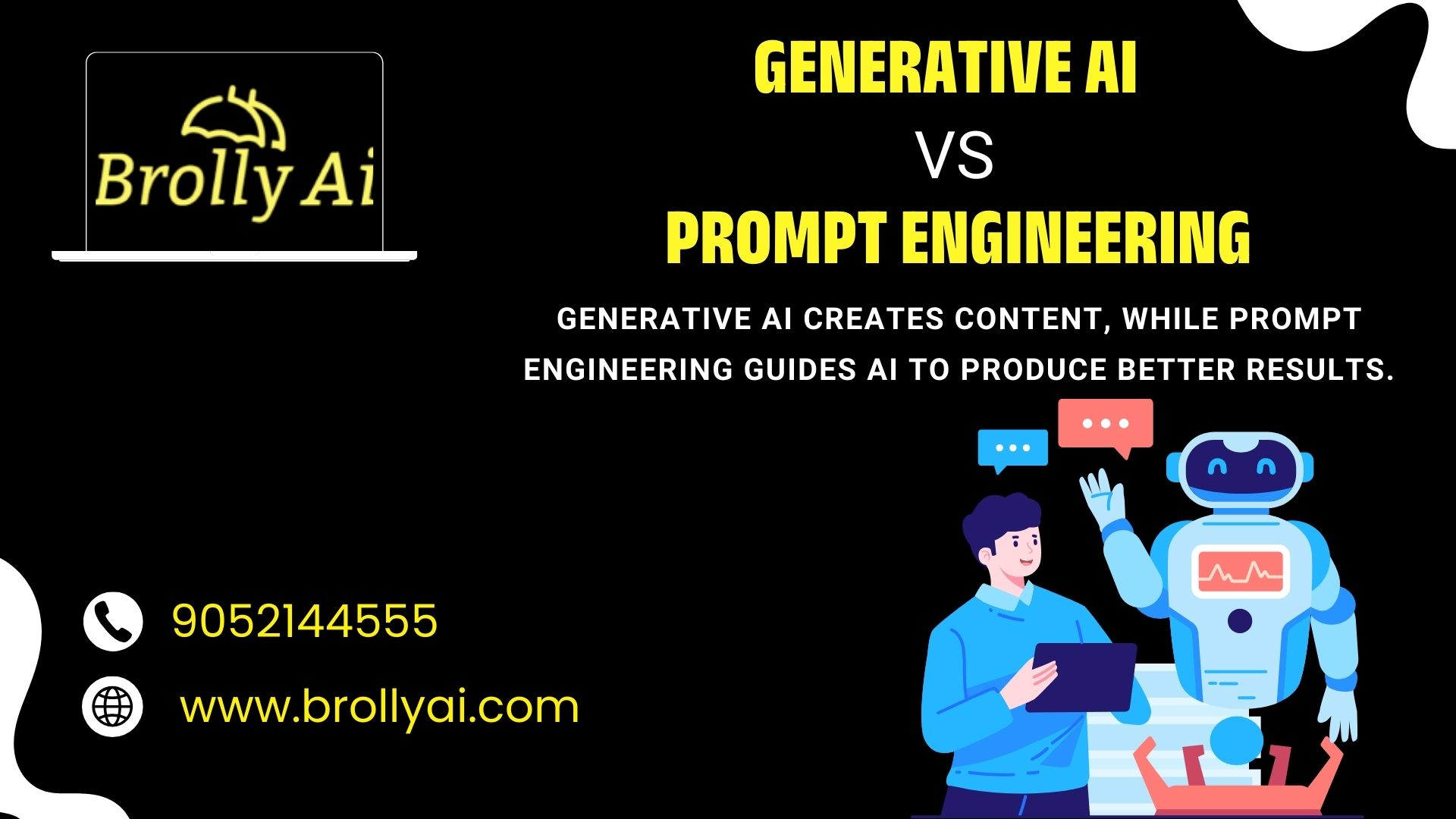 Brolly Ai

GENERATIVE AI
VS
PROMPT ENGINEERING

GENERATIVE AI CREATES CONTENT, WHILE PROMPT ENGINEERING GUIDES AI TO PRODUCE BETTER RESULTS.

9052144555

www.brollyai.com